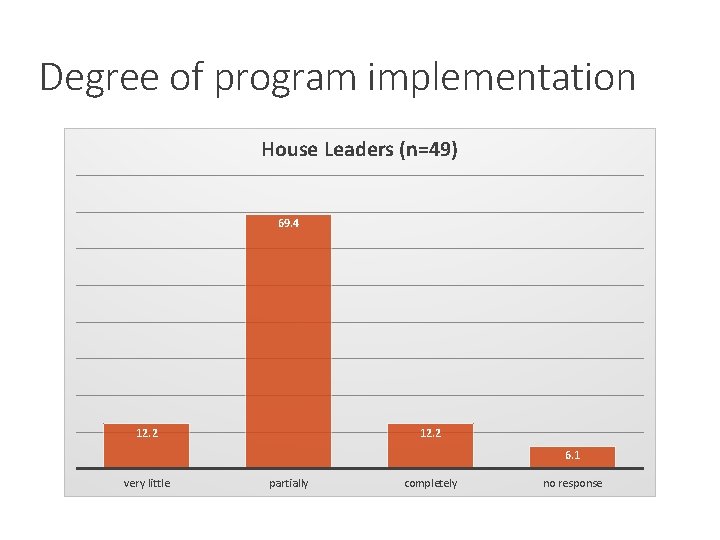 Degree of program implementation

House Leaders (n=49)

12.2
69.4
12.2
6.1

very little
partially
completely
no response